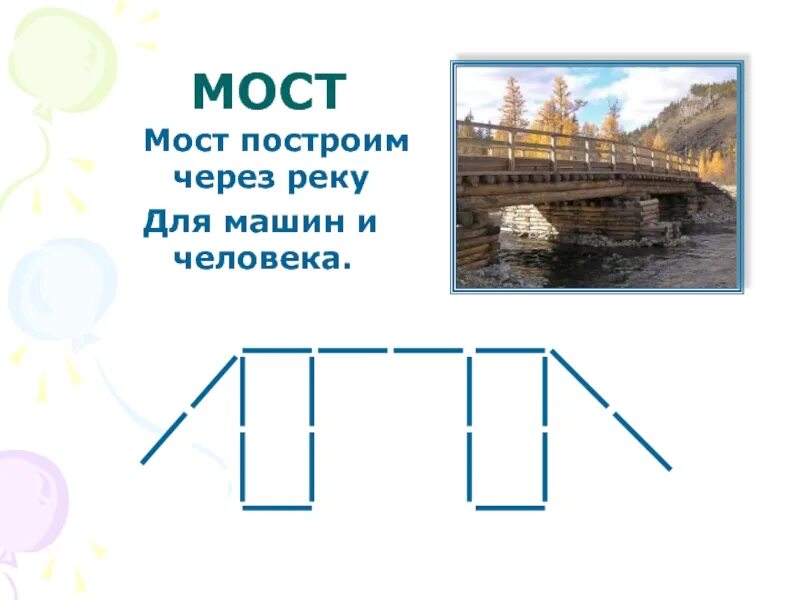 МОСТ

Мост построим через реку
Для машин и человека.